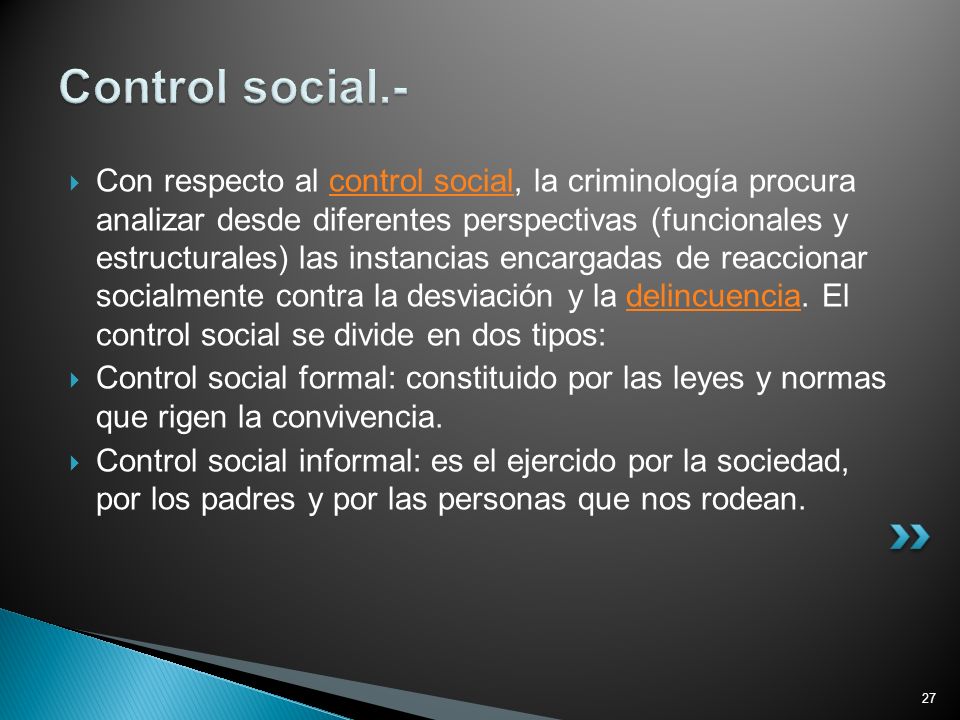 Control social.-

Con respecto al control social, la criminología procura analizar desde diferentes perspectivas (funcionales y estructurales) las instancias encargadas de reaccionar socialmente contra la desviación y la delincuencia. El control social se divide en dos tipos:

Control social formal: constituido por las leyes y normas que rigen la convivencia.

Control social informal: es el ejercido por la sociedad, por los padres y por las personas que nos rodean.

27